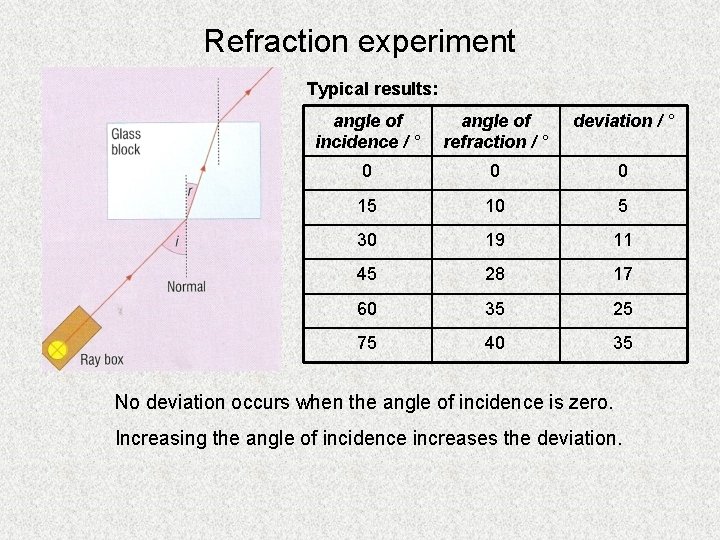 Refraction experiment

Glass block

r

i

Normal

Ray box

Typical results:

| angle of incidence / ° | angle of refraction / ° | deviation / ° |
|---|---|---|
| 0 | 0 | 0 |
| 15 | 10 | 5 |
| 30 | 19 | 11 |
| 45 | 28 | 17 |
| 60 | 35 | 25 |
| 75 | 40 | 35 |

No deviation occurs when the angle of incidence is zero.

Increasing the angle of incidence increases the deviation.